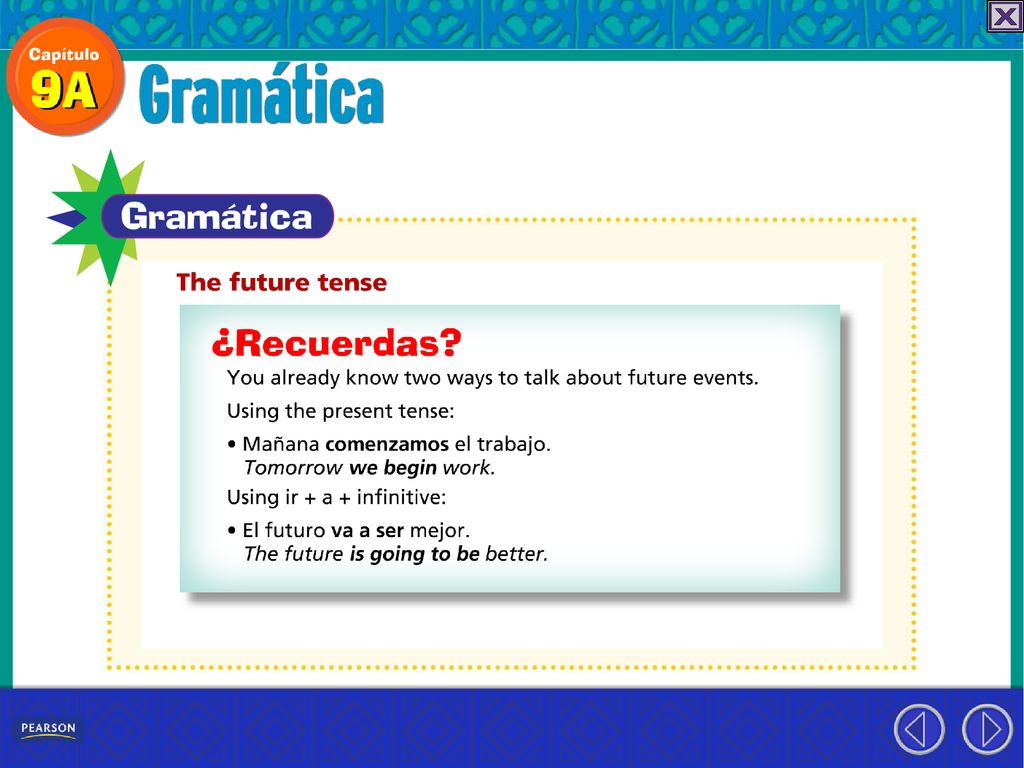 Capítulo 9A

Gramática

Gramática

The future tense

¿Recuerdas?

You already know two ways to talk about future events.

Using the present tense:

• Mañana comenzamos el trabajo.
Tomorrow we begin work.

Using ir + a + infinitive:

• El futuro va a ser mejor.
The future is going to be better.

PEARSON